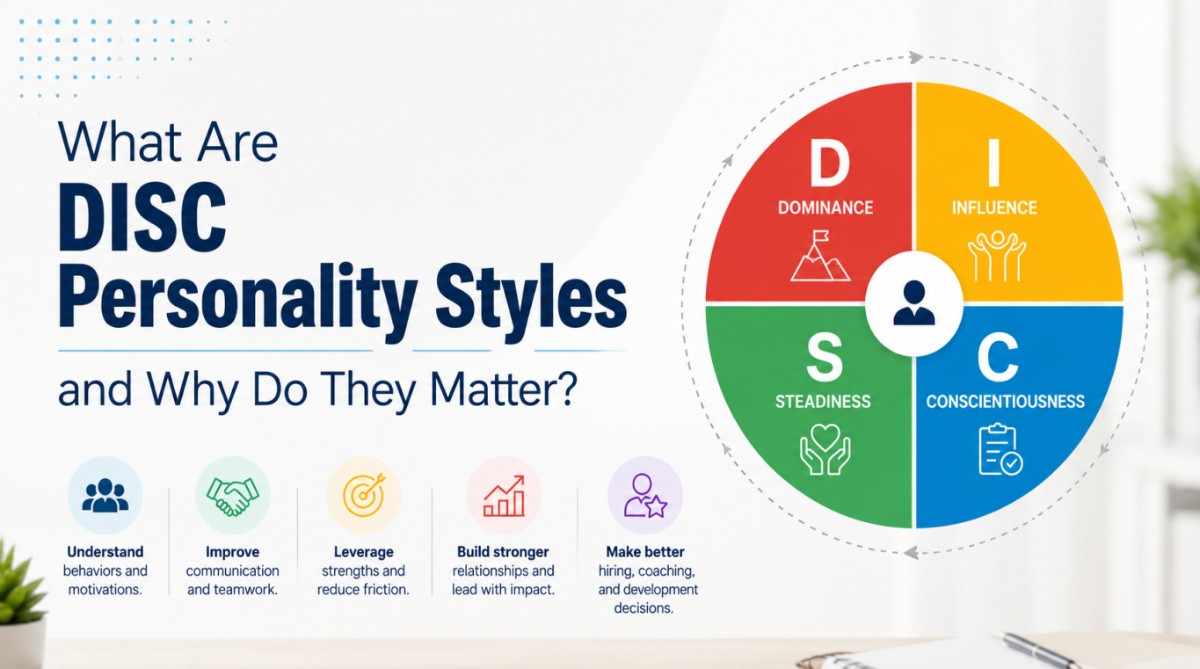 What Are
DISC
Personality Styles
and Why Do They Matter?

D
DOMINANCE

I
INFLUENCE

S
STEADINESS

C
CONSCIENTIOUSNESS

Understand behaviors and motivations.

Improve communication and teamwork.

Leverage strengths and reduce friction.

Build stronger relationships and lead with impact.

Make better hiring, coaching, and development decisions.